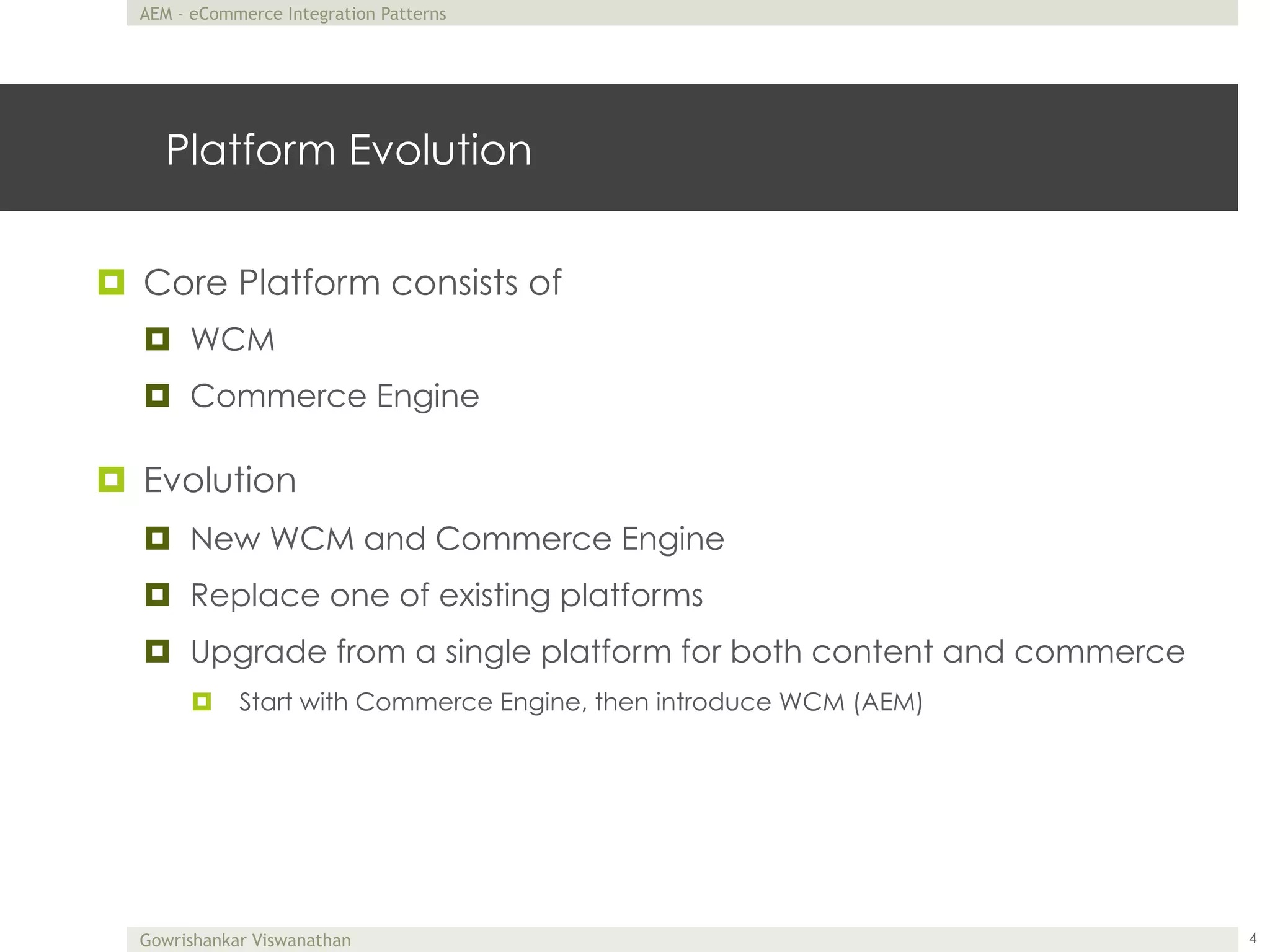 AEM - eCommerce Integration Patterns

Platform Evolution

Core Platform consists of

WCM

Commerce Engine

Evolution

New WCM and Commerce Engine

Replace one of existing platforms

Upgrade from a single platform for both content and commerce

Start with Commerce Engine, then introduce WCM (AEM)

Gowrishankar Viswanathan

4